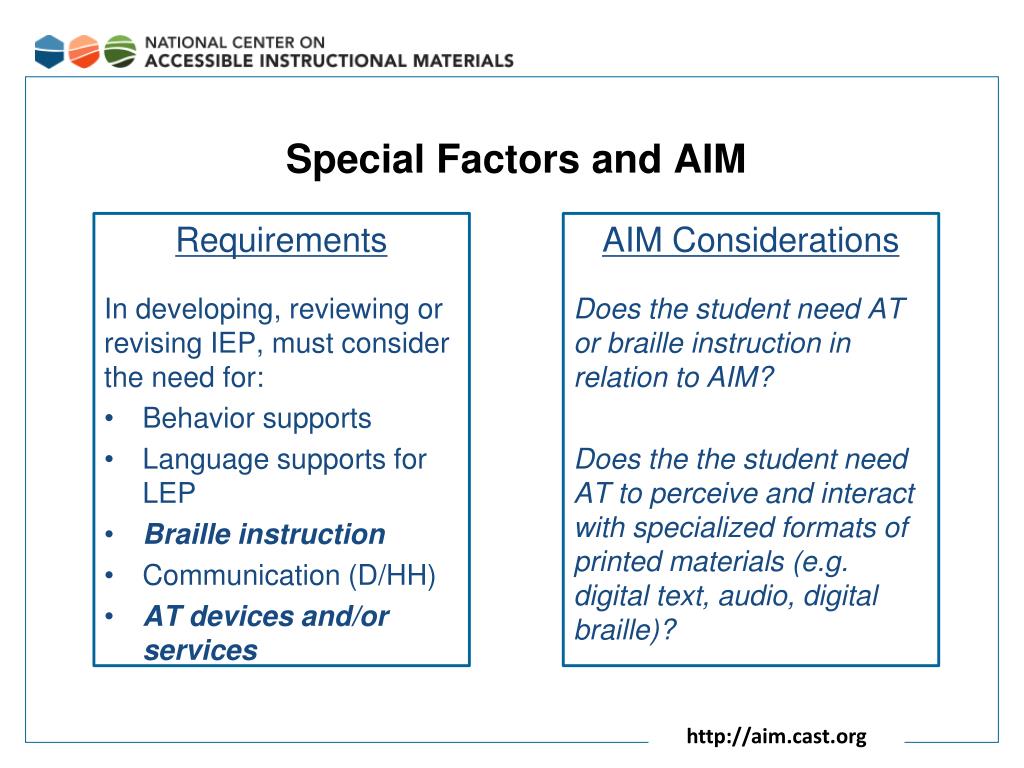 NATIONAL CENTER ON
ACCESSIBLE INSTRUCTIONAL MATERIALS

Special Factors and AIM

Requirements

In developing, reviewing or revising IEP, must consider the need for:
• Behavior supports
• Language supports for LEP
• Braille instruction
• Communication (D/HH)
• AT devices and/or services

AIM Considerations

Does the student need AT or braille instruction in relation to AIM?

Does the the student need AT to perceive and interact with specialized formats of printed materials (e.g. digital text, audio, digital braille)?

http://aim.cast.org